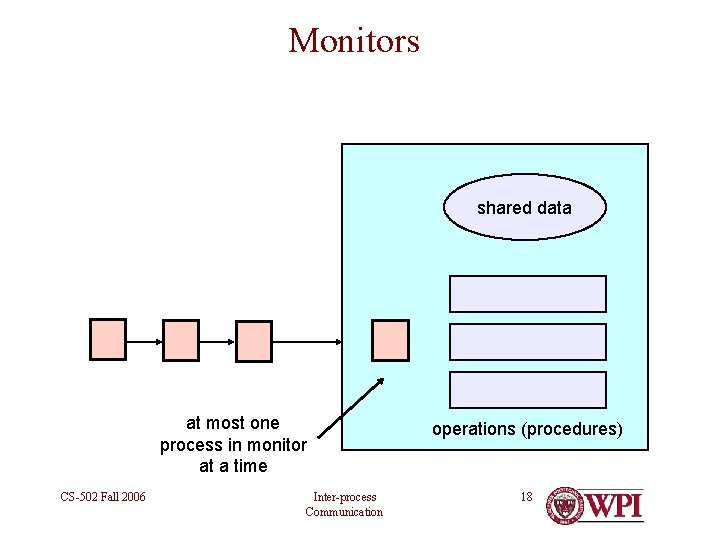 Monitors

shared data

operations (procedures)

at most one process in monitor at a time

CS-502 Fall 2006

Inter-process Communication

18

WPI